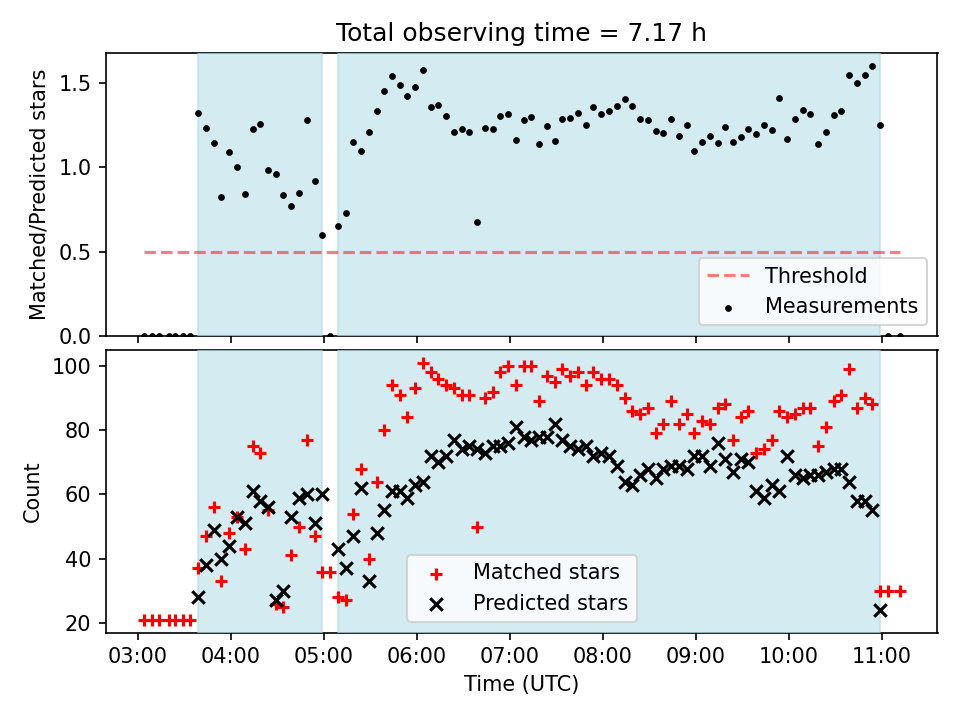 Total observing time = 7.17 h

Matched/Predicted stars

1.5
1.0
0.5
0.0

Threshold
Measurements

Count

100
80
60
40
20

Matched stars
Predicted stars

03:00
04:00
05:00
06:00
07:00
08:00
09:00
10:00
11:00

Time (UTC)